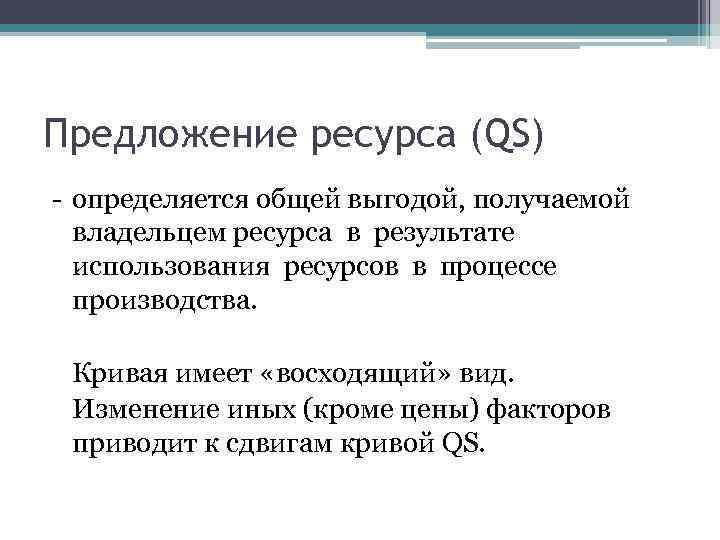 Предложение ресурса (QS)

- определяется общей выгодой, получаемой владельцем ресурса в результате использования ресурсов в процессе производства.

Кривая имеет «восходящий» вид. Изменение иных (кроме цены) факторов приводит к сдвигам кривой QS.